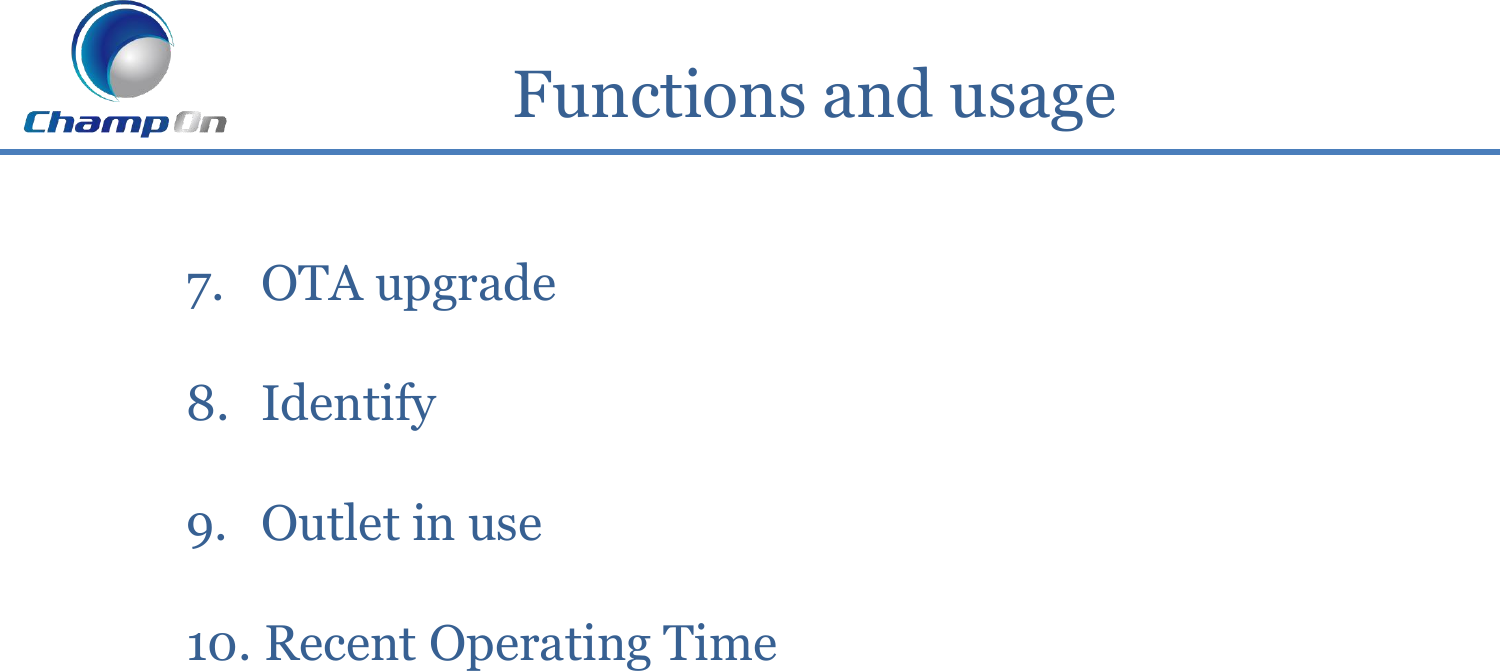 ChampOn

Functions and usage

7. OTA upgrade

8. Identify

9. Outlet in use

10. Recent Operating Time